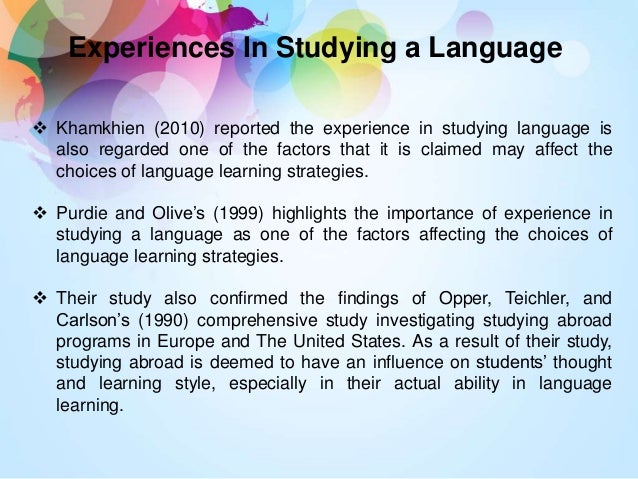 Experiences In Studying a Language

❖ Khamkhien (2010) reported the experience in studying language is also regarded one of the factors that it is claimed may affect the choices of language learning strategies.

❖ Purdie and Olive's (1999) highlights the importance of experience in studying a language as one of the factors affecting the choices of language learning strategies.

❖ Their study also confirmed the findings of Opper, Teichler, and Carlson's (1990) comprehensive study investigating studying abroad programs in Europe and The United States. As a result of their study, studying abroad is deemed to have an influence on students' thought and learning style, especially in their actual ability in language learning.